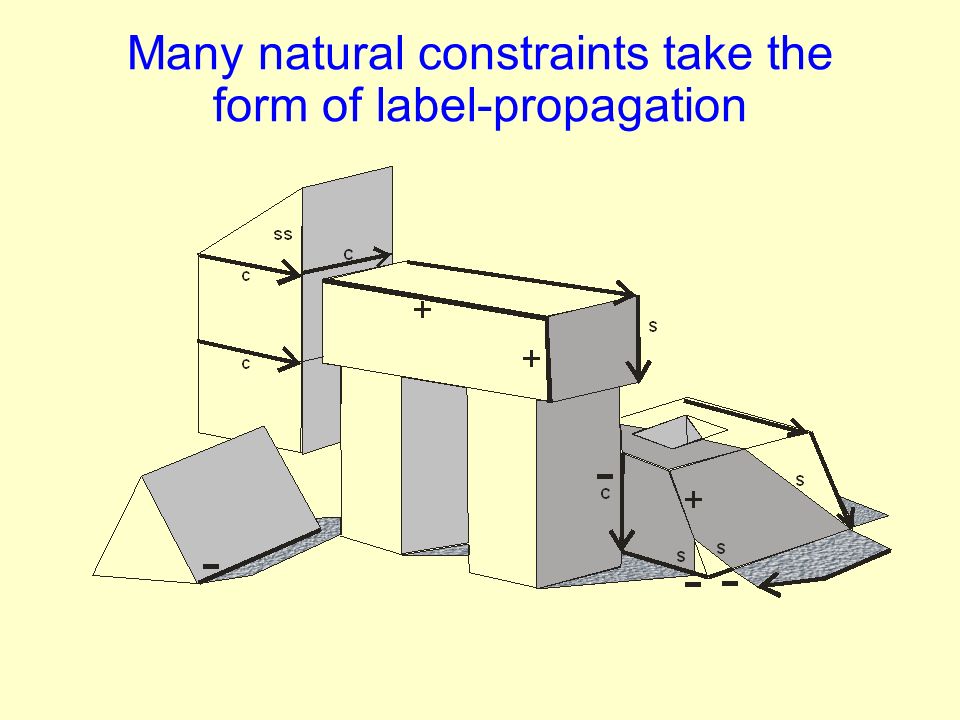 Many natural constraints take the form of label-propagation

ss
c
c
c
+
+
s
-
c
+
s
s
s
-
- -